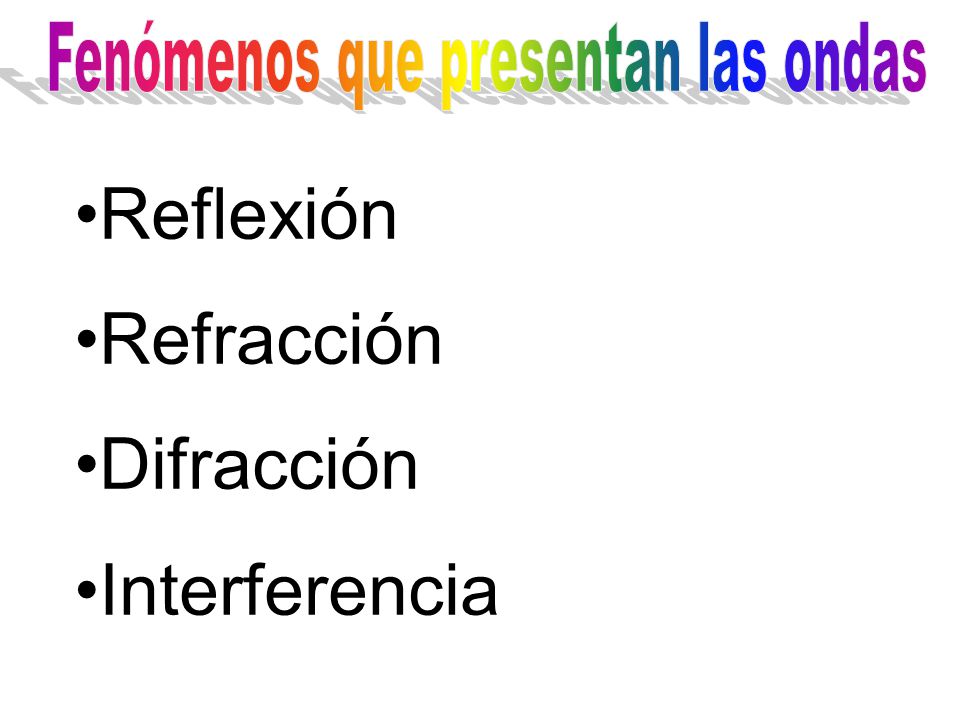 Fenómenos que presentan las ondas

•Reflexión

•Refracción

•Difracción

•Interferencia